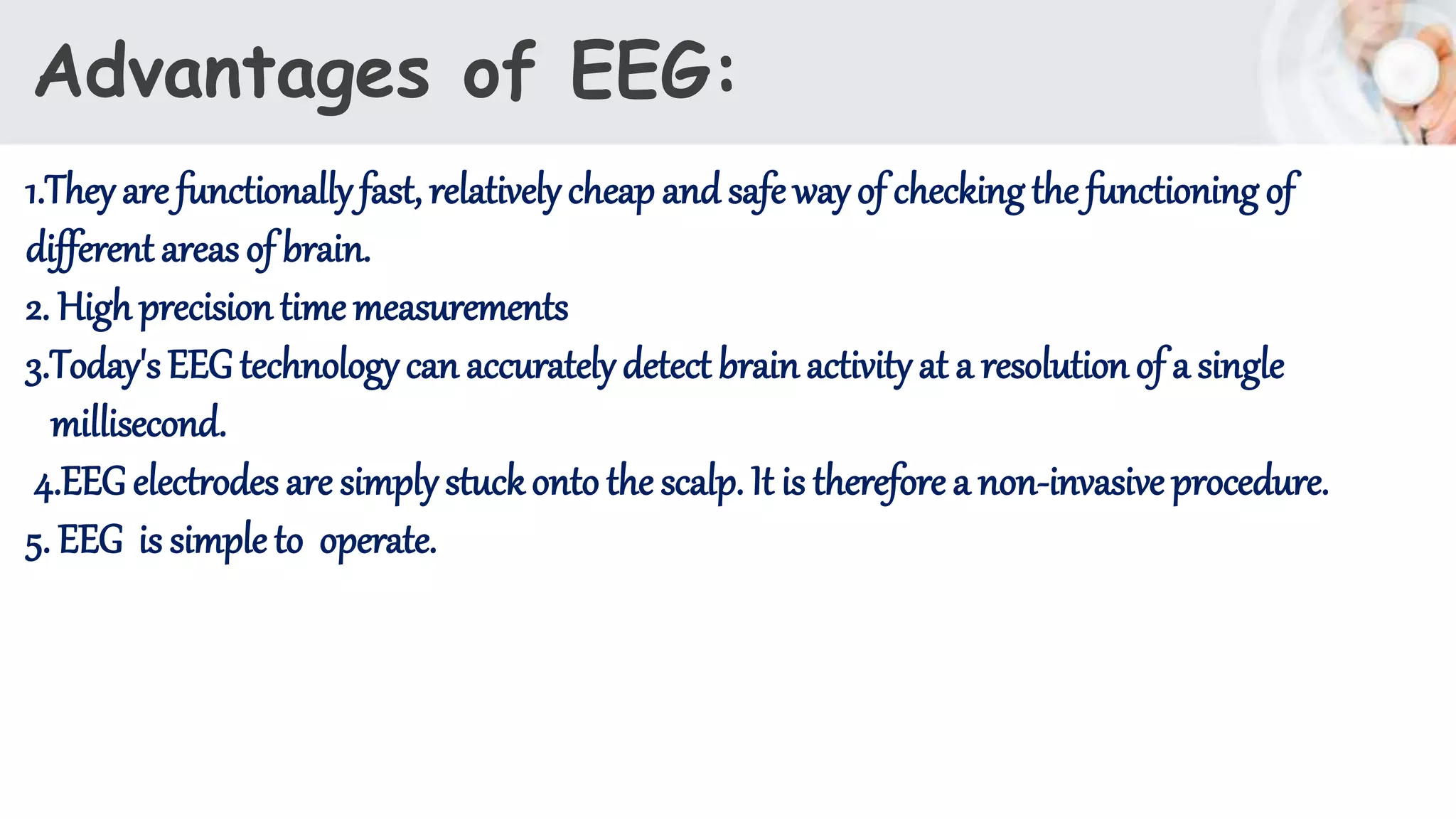 Advantages of EEG:

1.They are functionally fast, relatively cheap and safe way of checking the functioning of different areas of brain.

2. High precision time measurements

3.Today's EEG technology can accurately detect brain activity at a resolution of a single millisecond.

4.EEG electrodes are simply stuck onto the scalp. It is therefore a non-invasive procedure.

5. EEG is simple to operate.